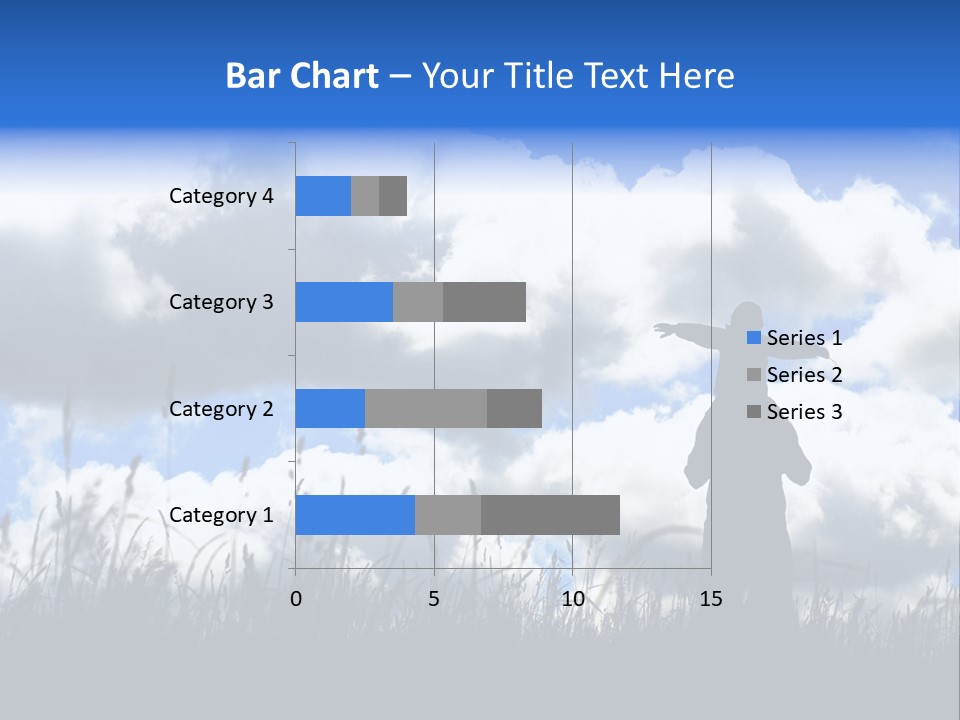 Bar Chart – Your Title Text Here

Category 4
Category 3
Category 2
Category 1

0
5
10
15

Series 1
Series 2
Series 3